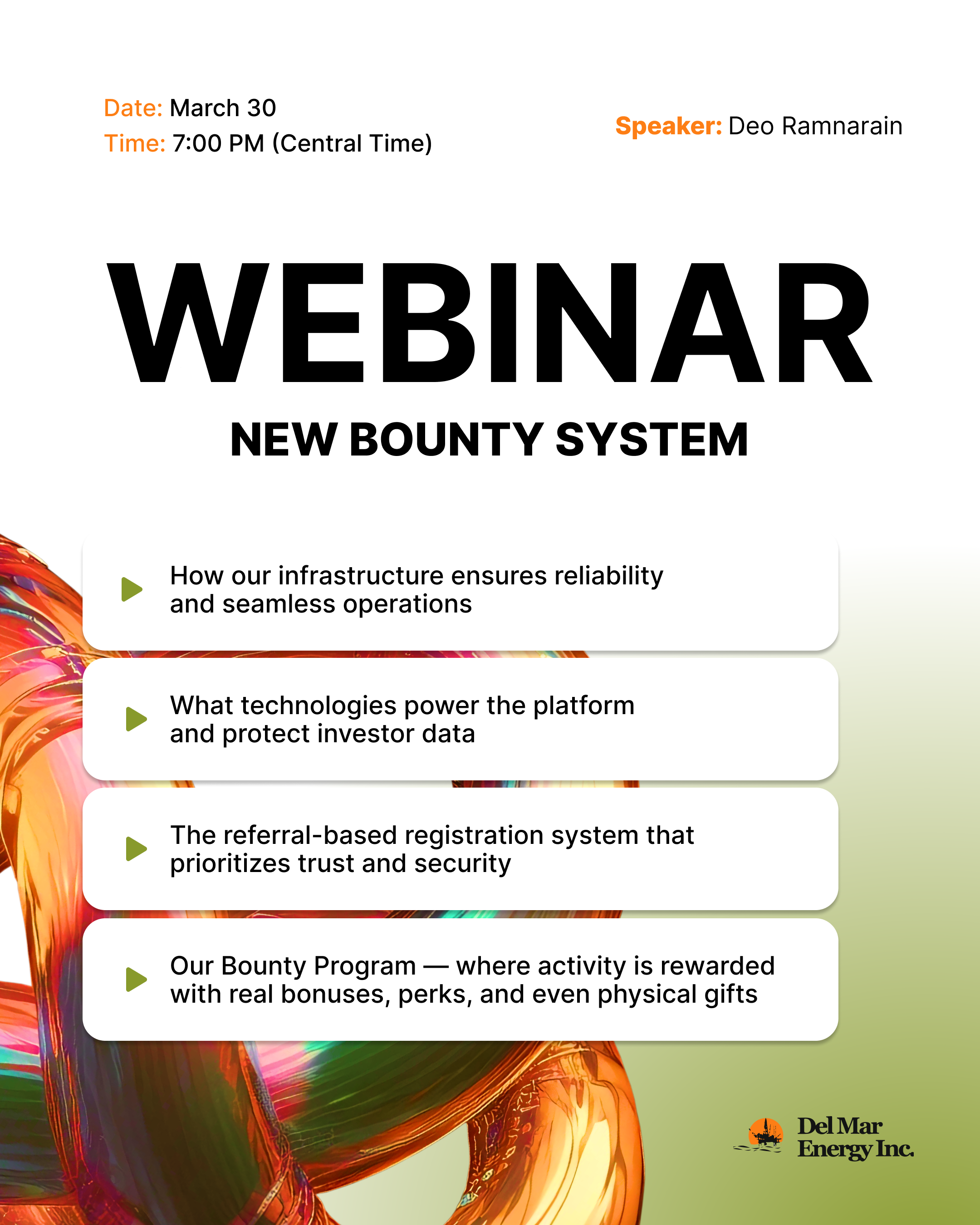 Date: March 30
Time: 7:00 PM (Central Time)

Speaker: Deo Ramnarain

WEBINAR

NEW BOUNTY SYSTEM

How our infrastructure ensures reliability and seamless operations

What technologies power the platform and protect investor data

The referral-based registration system that prioritizes trust and security

Our Bounty Program — where activity is rewarded with real bonuses, perks, and even physical gifts

Del Mar Energy Inc.